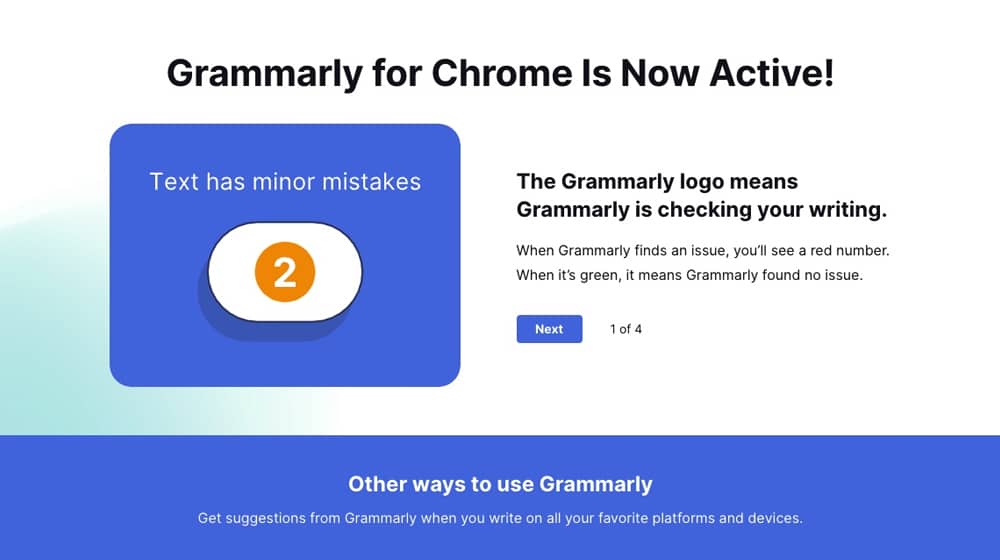 Grammarly for Chrome Is Now Active!

Text has minor mistakes

2

The Grammarly logo means Grammarly is checking your writing.

When Grammarly finds an issue, you'll see a red number. When it's green, it means Grammarly found no issue.

Next

1 of 4

Other ways to use Grammarly

Get suggestions from Grammarly when you write on all your favorite platforms and devices.